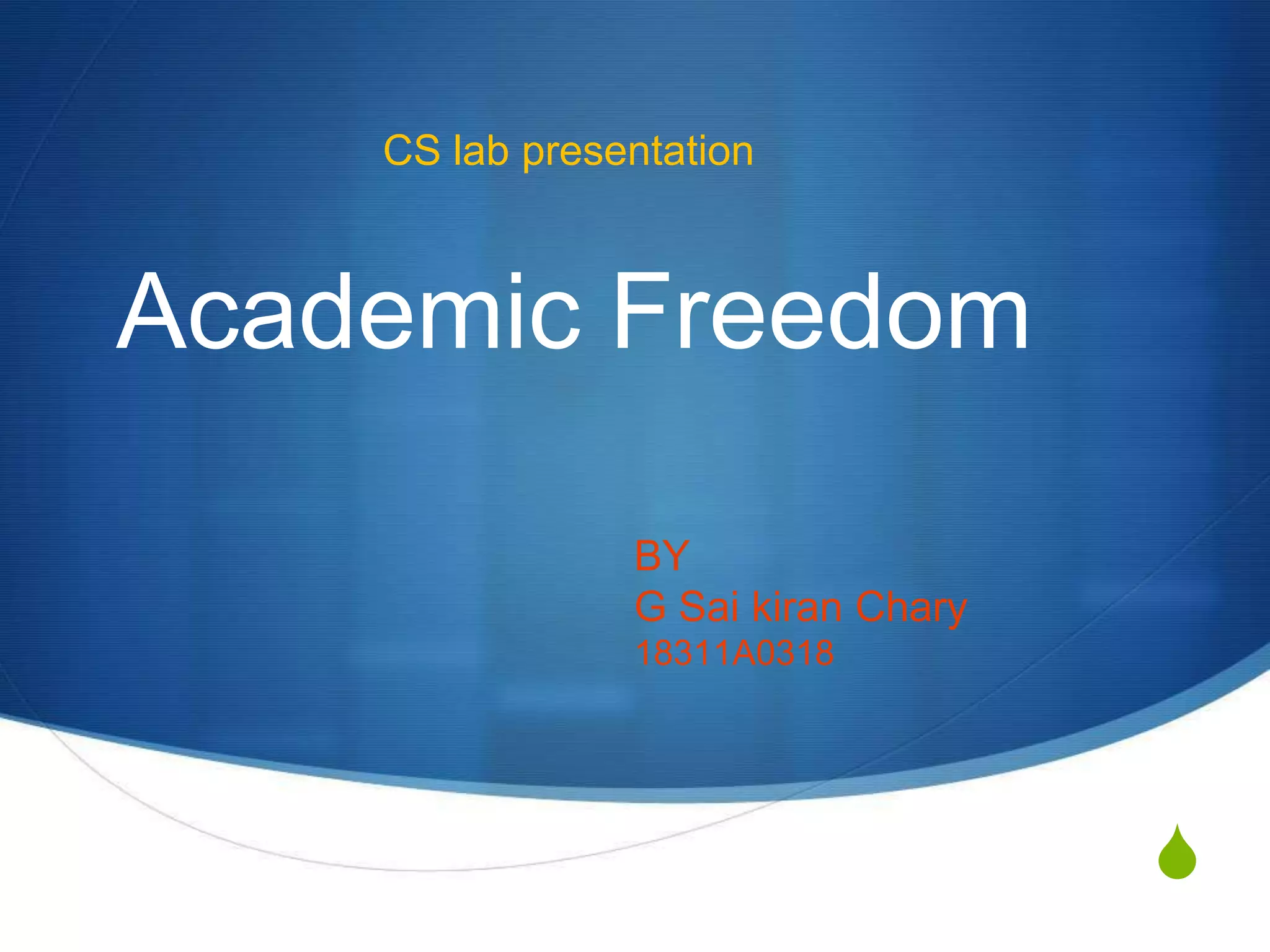 CS lab presentation

Academic Freedom

BY
G Sai kiran Chary
18311A0318